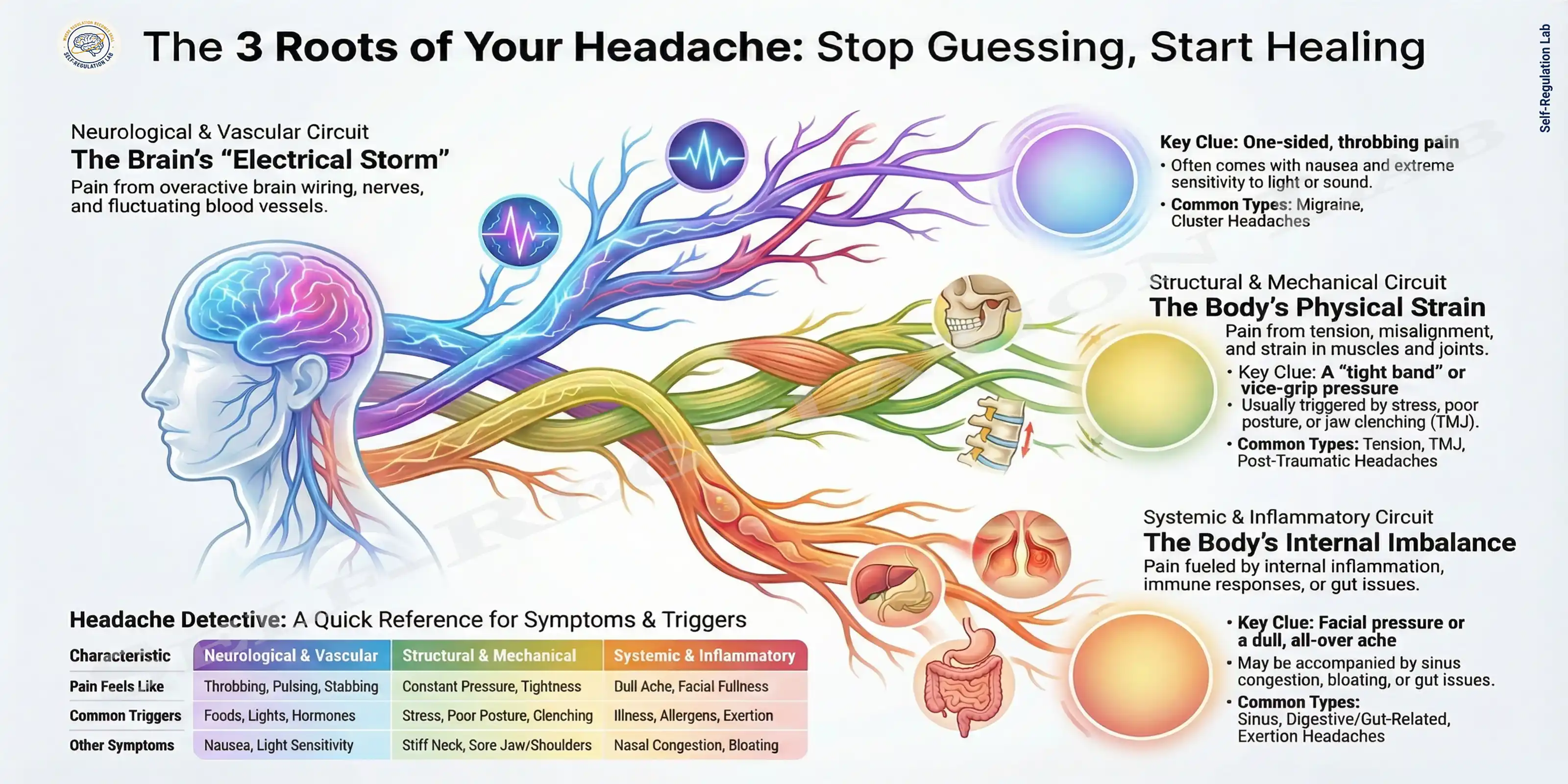 SELF-REGULATION LAB

The 3 Roots of Your Headache: Stop Guessing, Start Healing

Self-Regulation Lab

Neurological & Vascular Circuit
The Brain's "Electrical Storm"
Pain from overactive brain wiring, nerves, and fluctuating blood vessels.

Key Clue: One-sided, throbbing pain
• Often comes with nausea and extreme sensitivity to light or sound.
• Common Types: Migraine, Cluster Headaches

Structural & Mechanical Circuit
The Body's Physical Strain
Pain from tension, misalignment, and strain in muscles and joints.
• Key Clue: A "tight band" or vice-grip pressure
• Usually triggered by stress, poor posture, or jaw clenching (TMJ).
• Common Types: Tension, TMJ, Post-Traumatic Headaches

Systemic & Inflammatory Circuit
The Body's Internal Imbalance
Pain fueled by internal inflammation, immune responses, or gut issues.
• Key Clue: Facial pressure or a dull, all-over ache
• May be accompanied by sinus congestion, bloating, or gut issues.
• Common Types: Sinus, Digestive/Gut-Related, Exertion Headaches

Headache Detective: A Quick Reference for Symptoms & Triggers

| Characteristic | Neurological & Vascular | Structural & Mechanical | Systemic & Inflammatory |
|---|---|---|---|
| Pain Feels Like | Throbbing, Pulsing, Stabbing | Constant Pressure, Tightness | Dull Ache, Facial Fullness |
| Common Triggers | Foods, Lights, Hormones | Stress, Poor Posture, Clenching | Illness, Allergens, Exertion |
| Other Symptoms | Nausea, Light Sensitivity | Stiff Neck, Sore Jaw/Shoulders | Nasal Congestion, Bloating |